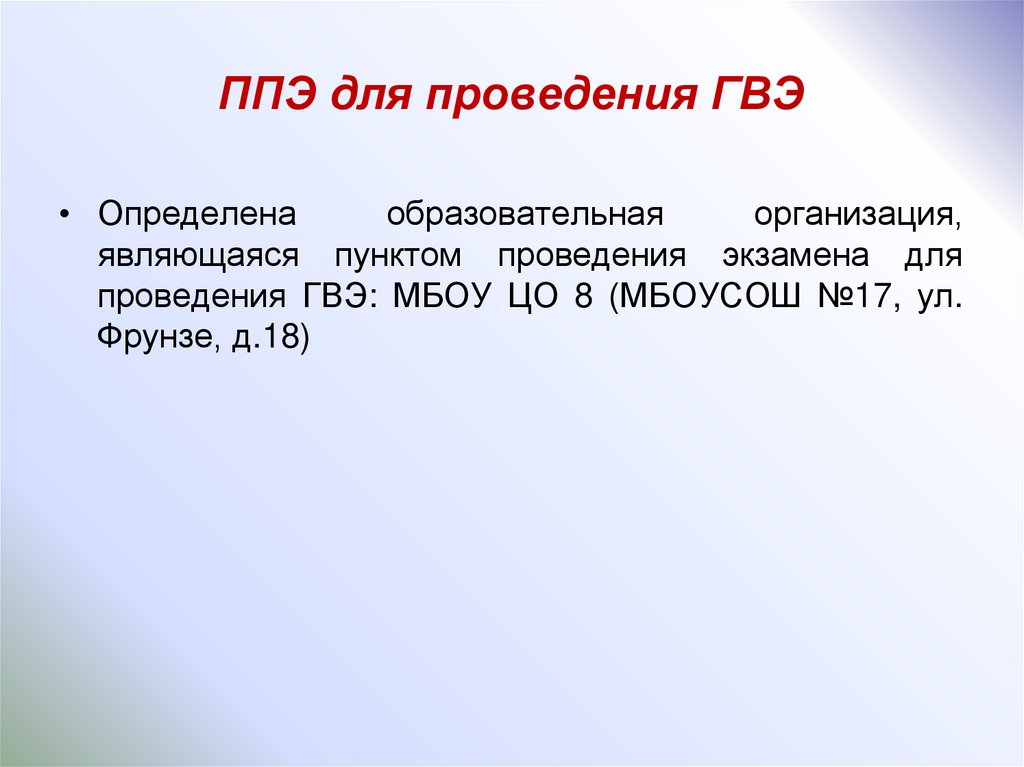 ППЭ для проведения ГВЭ

• Определена образовательная организация, являющаяся пунктом проведения экзамена для проведения ГВЭ: МБОУ ЦО 8 (МБОУСОШ №17, ул. Фрунзе, д.18)